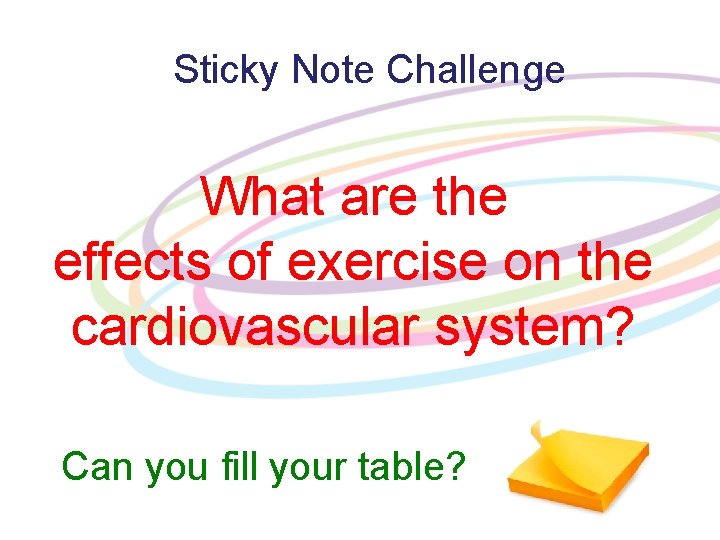 Sticky Note Challenge

What are the effects of exercise on the cardiovascular system?

Can you fill your table?